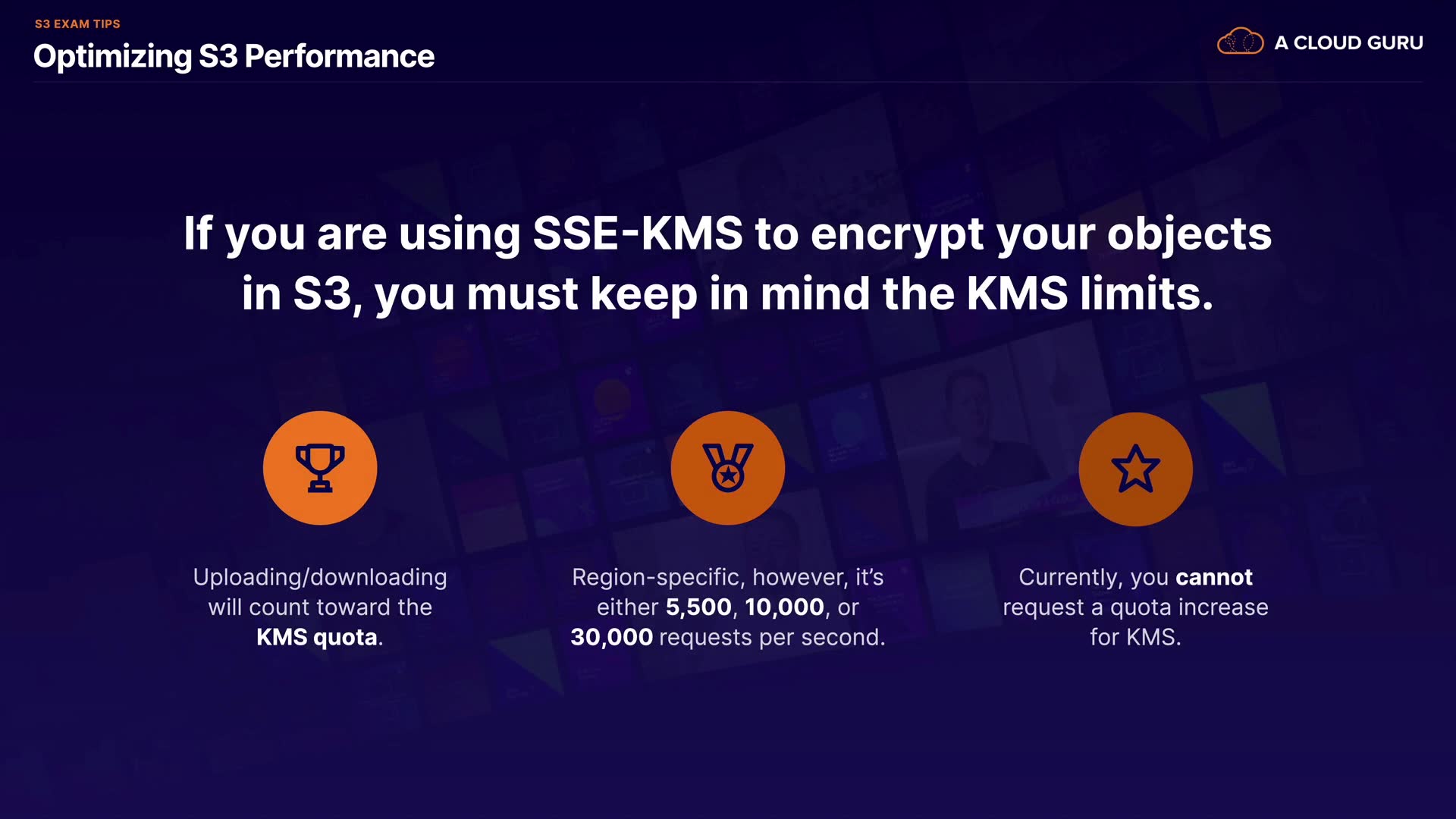 S3 EXAM TIPS
Optimizing S3 Performance

A CLOUD GURU

If you are using SSE-KMS to encrypt your objects in S3, you must keep in mind the KMS limits.

Uploading/downloading will count toward the KMS quota.

Region-specific, however, it's either 5,500, 10,000, or 30,000 requests per second.

Currently, you cannot request a quota increase for KMS.